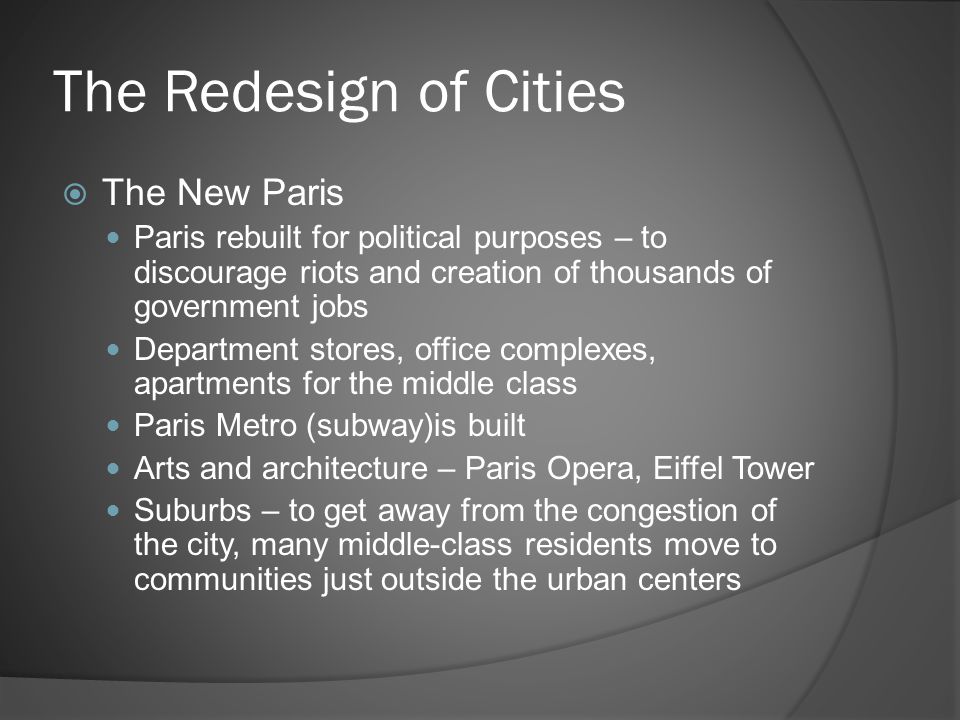 The Redesign of Cities

The New Paris

Paris rebuilt for political purposes – to discourage riots and creation of thousands of government jobs

Department stores, office complexes, apartments for the middle class

Paris Metro (subway)is built

Arts and architecture – Paris Opera, Eiffel Tower

Suburbs – to get away from the congestion of the city, many middle-class residents move to communities just outside the urban centers